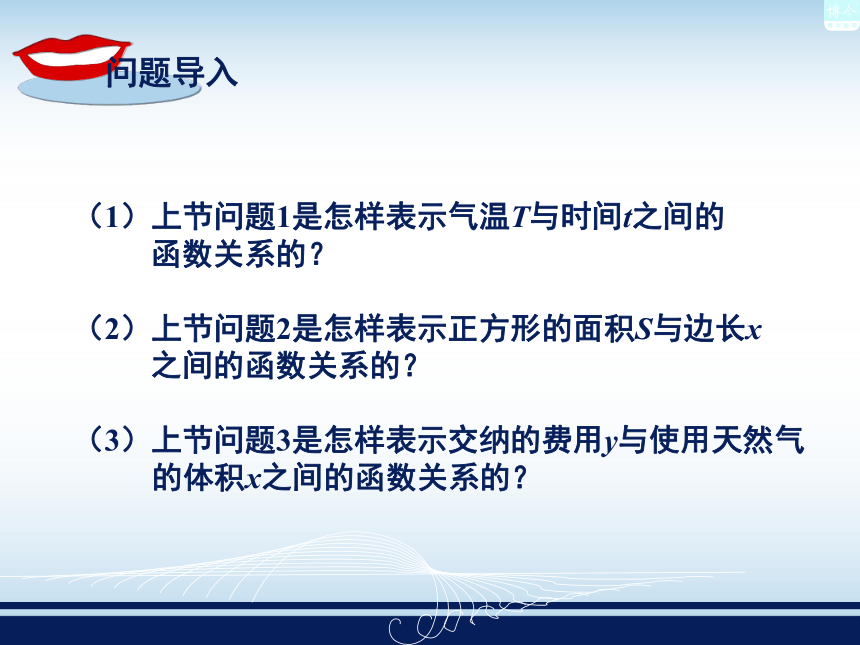 问题导入

（1）上节问题1是怎样表示气温$T$与时间$t$之间的函数关系的？

（2）上节问题2是怎样表示正方形的面积$S$与边长$x$之间的函数关系的？

（3）上节问题3是怎样表示交纳的费用$y$与使用天然气的体积$x$之间的函数关系的？